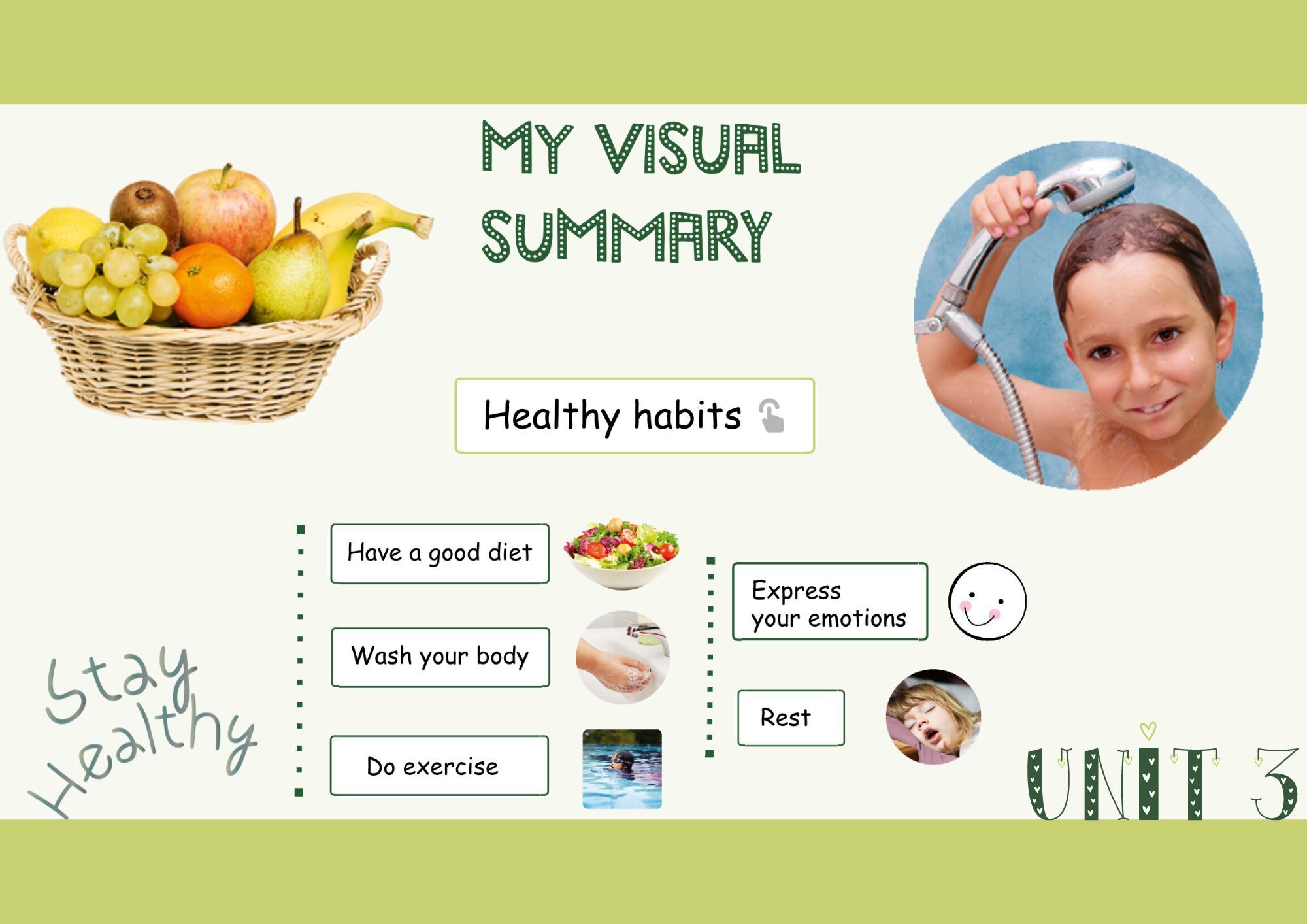 MY VISUAL SUMMARY

Healthy habits

Have a good diet

Wash your body

Do exercise

Express your emotions

Rest

Stay Healthy

UNIT 3